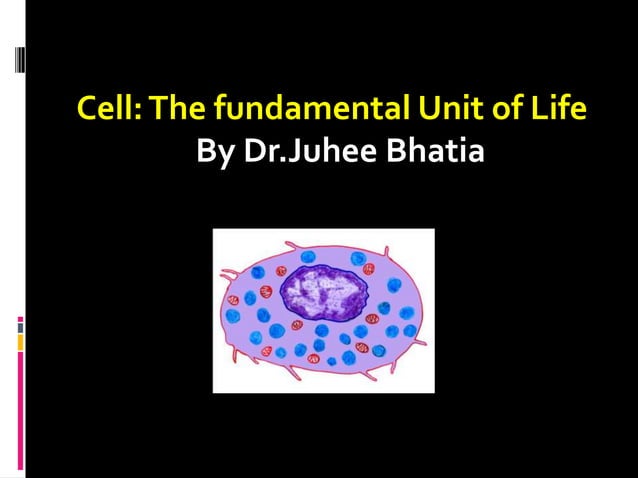 Cell: The fundamental Unit of Life
By Dr.Juhee Bhatia